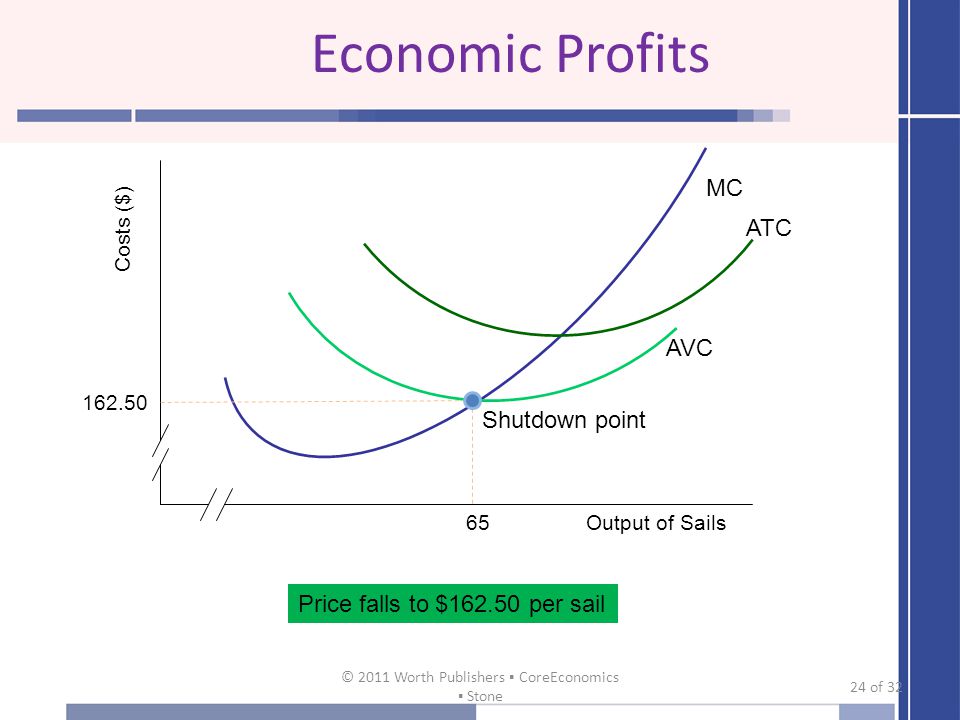 Economic Profits

Costs ($)

MC

ATC

AVC

162.50

Shutdown point

65

Output of Sails

Price falls to $162.50 per sail

© 2011 Worth Publishers ▪ CoreEconomics ▪ Stone

24 of 32